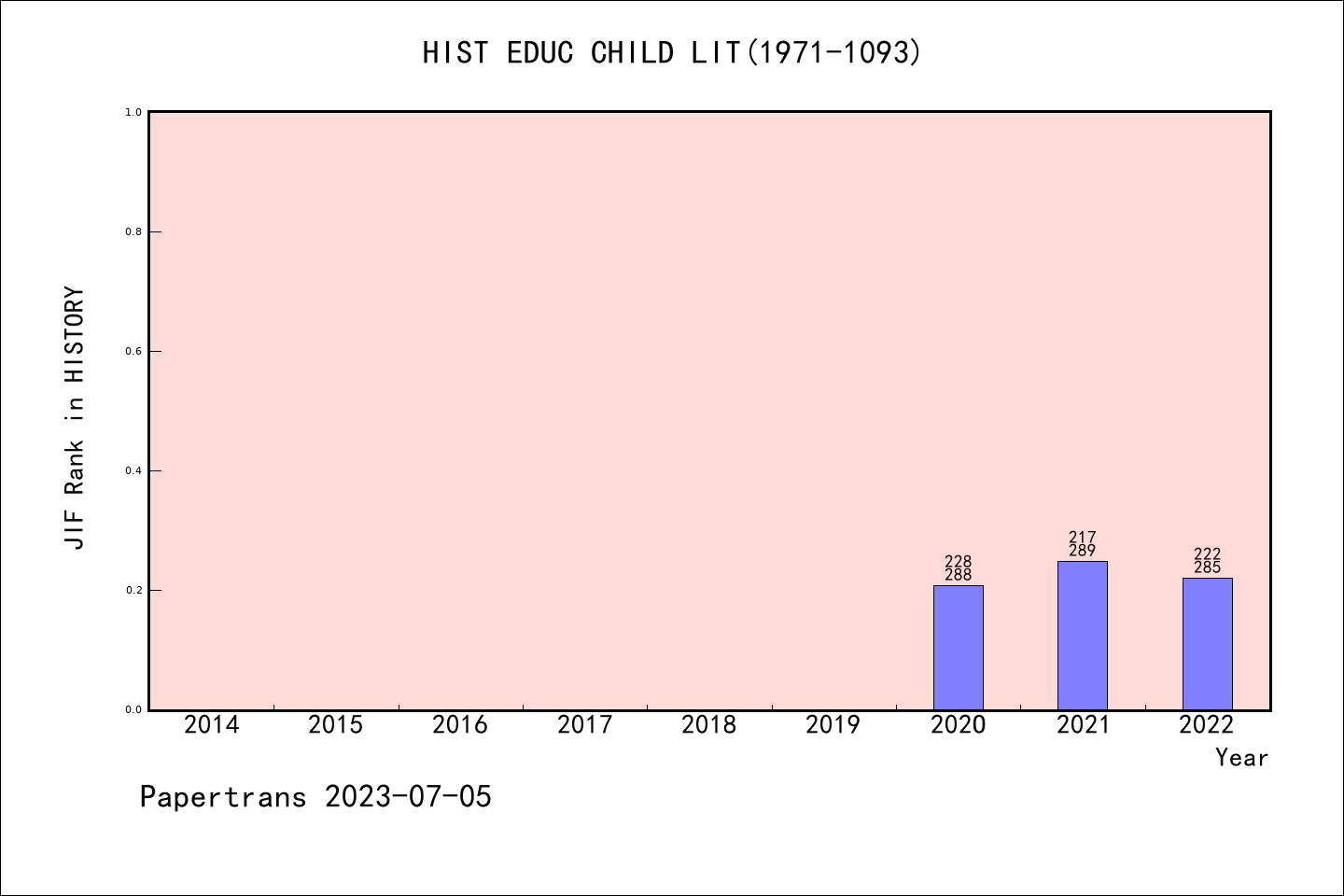 HIST EDUC CHILD LIT(1971-1093)

JIF Rank in HISTORY

1.0
0.8
0.6
0.4
0.2
0.0

228
288

217
289

222
285

2014 2015 2016 2017 2018 2019 2020 2021 2022

Year

Papertrans 2023-07-05